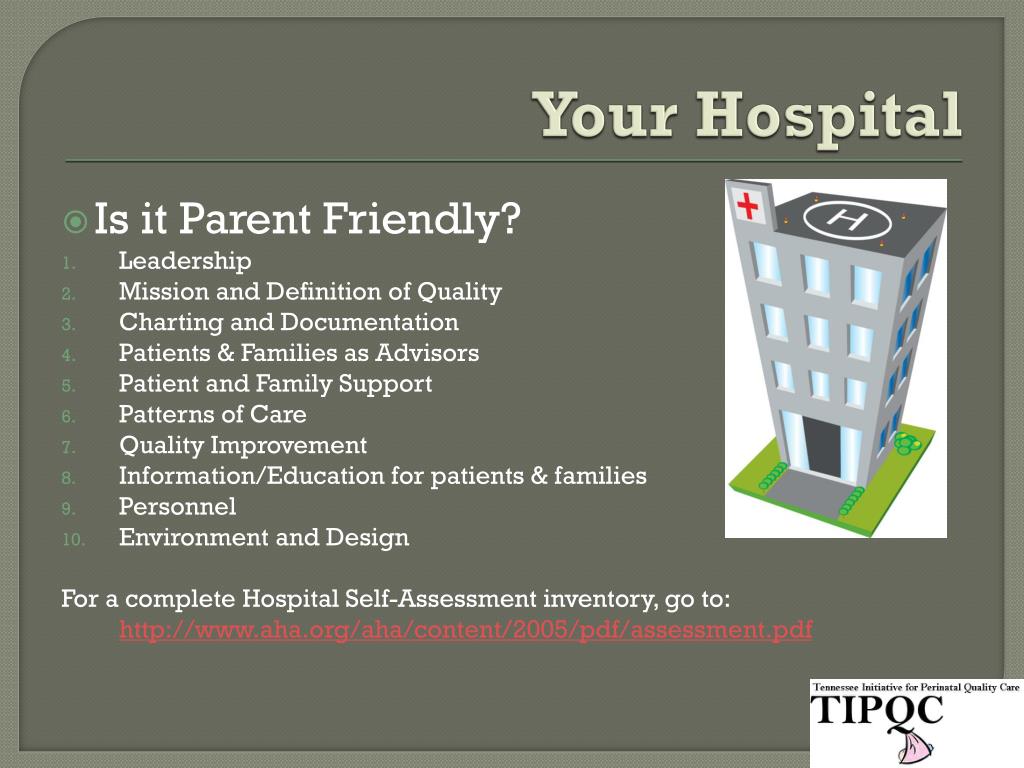 Your Hospital

Is it Parent Friendly?

1. Leadership
2. Mission and Definition of Quality
3. Charting and Documentation
4. Patients & Families as Advisors
5. Patient and Family Support
6. Patterns of Care
7. Quality Improvement
8. Information/Education for patients & families
9. Personnel
10. Environment and Design

For a complete Hospital Self-Assessment inventory, go to:
http://www.aha.org/aha/content/2005/pdf/assessment.pdf

H

Tennessee Initiative for Perinatal Quality Care
TIPQC